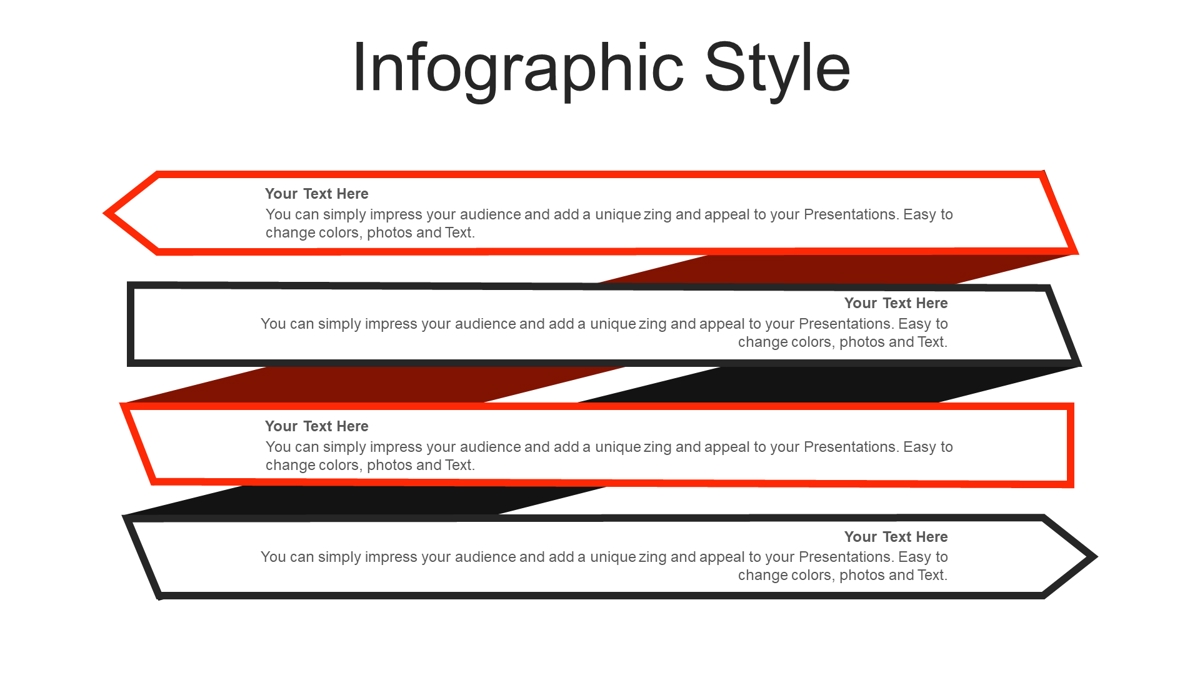 Infographic Style

Your Text Here
You can simply impress your audience and add a unique zing and appeal to your Presentations. Easy to change colors, photos and Text.

Your Text Here
You can simply impress your audience and add a unique zing and appeal to your Presentations. Easy to change colors, photos and Text.

Your Text Here
You can simply impress your audience and add a unique zing and appeal to your Presentations. Easy to change colors, photos and Text.

Your Text Here
You can simply impress your audience and add a unique zing and appeal to your Presentations. Easy to change colors, photos and Text.